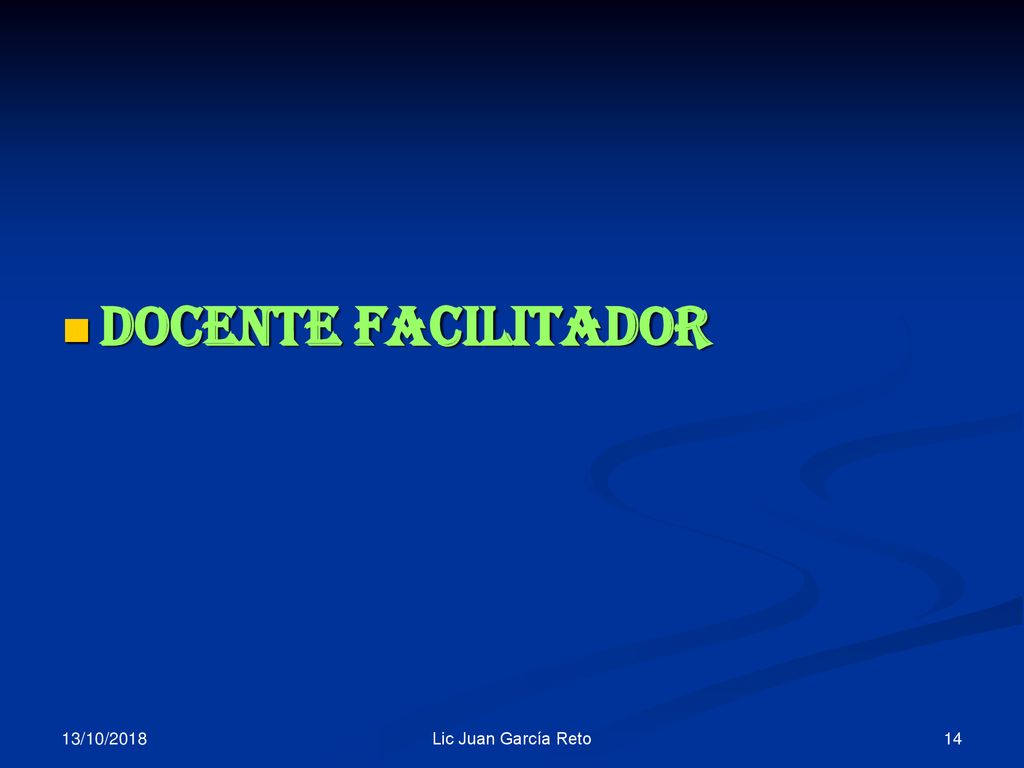 DOCENTE FACILITADOR

13/10/2018

Lic Juan García Reto

14